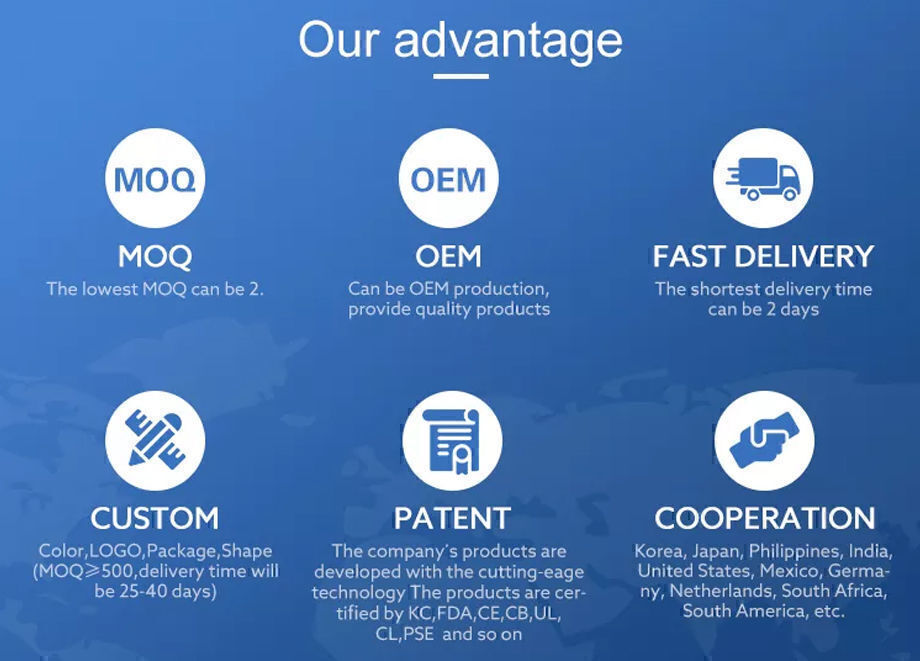 Our advantage

MOQ

MOQ

The lowest MOQ can be 2.

OEM

OEM

Can be OEM production, provide quality products

FAST DELIVERY

The shortest delivery time can be 2 days

CUSTOM

Color,LOGO,Package,Shape (MOQ≥500,delivery time will be 25-40 days)

PATENT

The company's products are developed with the cutting-eage technology The products are certified by KC,FDA,CE,CB,UL, CL,PSE and so on

COOPERATION

Korea, Japan, Philippines, India, United States, Mexico, Germany, Netherlands, South Africa, South America, etc.